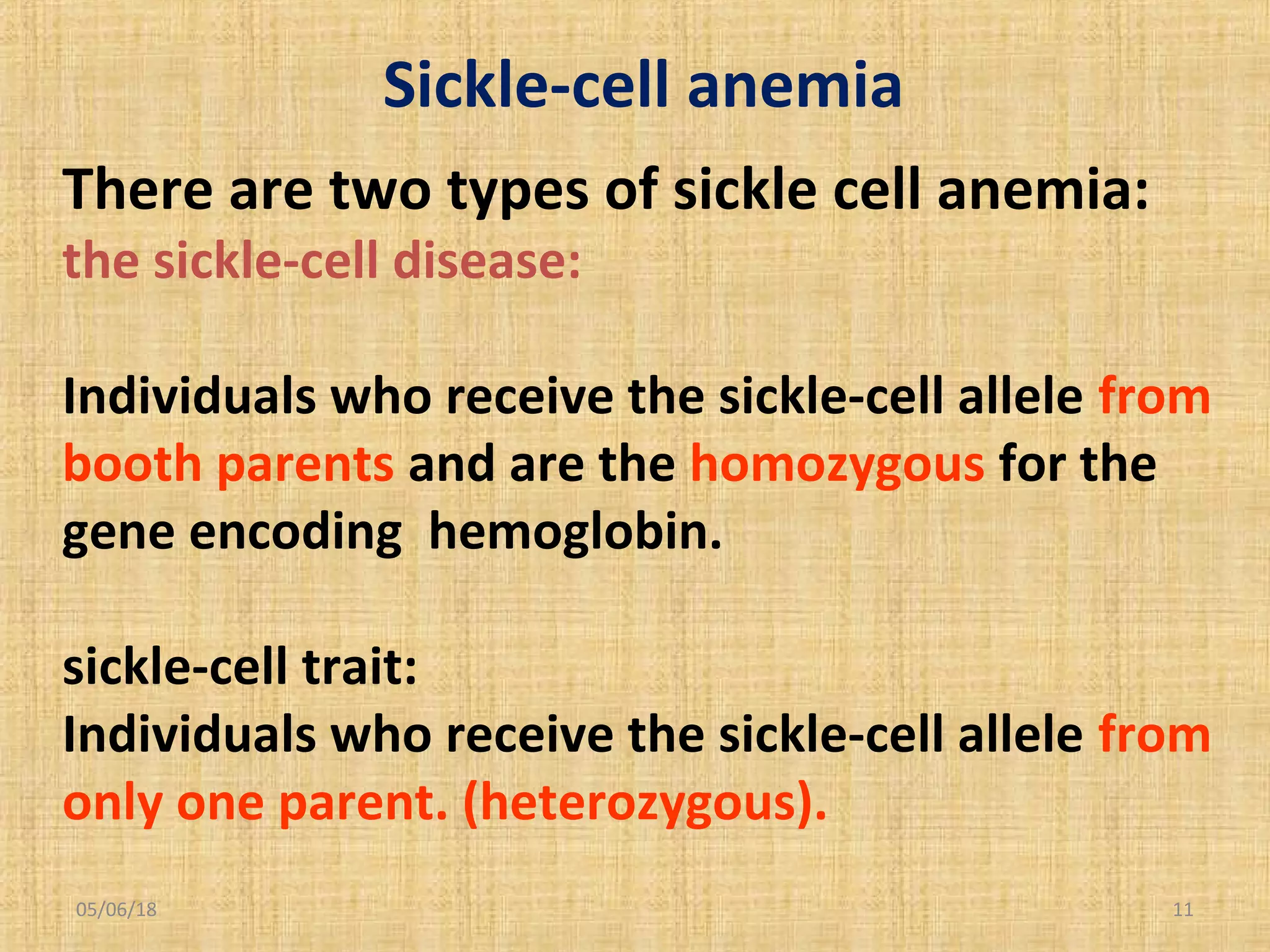 Sickle-cell anemia

There are two types of sickle cell anemia:
the sickle-cell disease:

Individuals who receive the sickle-cell allele from booth parents and are the homozygous for the gene encoding hemoglobin.

sickle-cell trait:
Individuals who receive the sickle-cell allele from only one parent. (heterozygous).

05/06/18

11